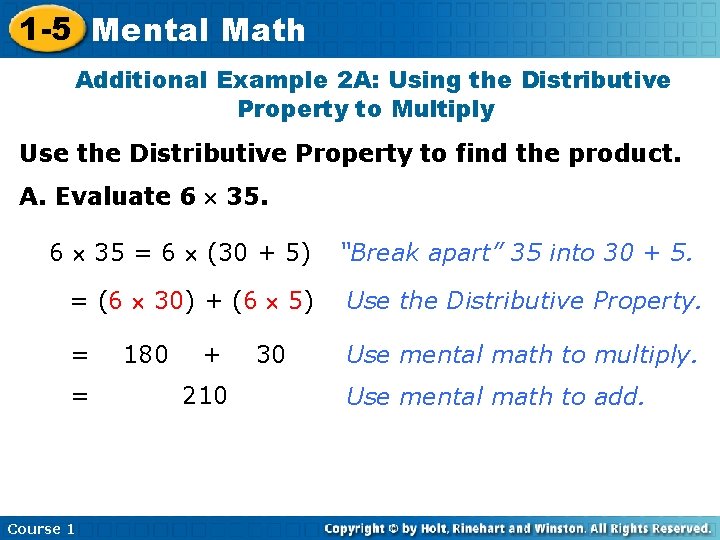 1-5 Mental Math

Additional Example 2A: Using the Distributive Property to Multiply

Use the Distributive Property to find the product.

A. Evaluate $6 \times 35$.

$6 \times 35 = 6 \times (30 + 5)$ "Break apart" 35 into 30 + 5.

$= (6 \times 30) + (6 \times 5)$ Use the Distributive Property.

$= 180 + 30$ Use mental math to multiply.

$= 210$ Use mental math to add.

Course 1

Copyright © by Holt, Rinehart and Winston. All Rights Reserved.